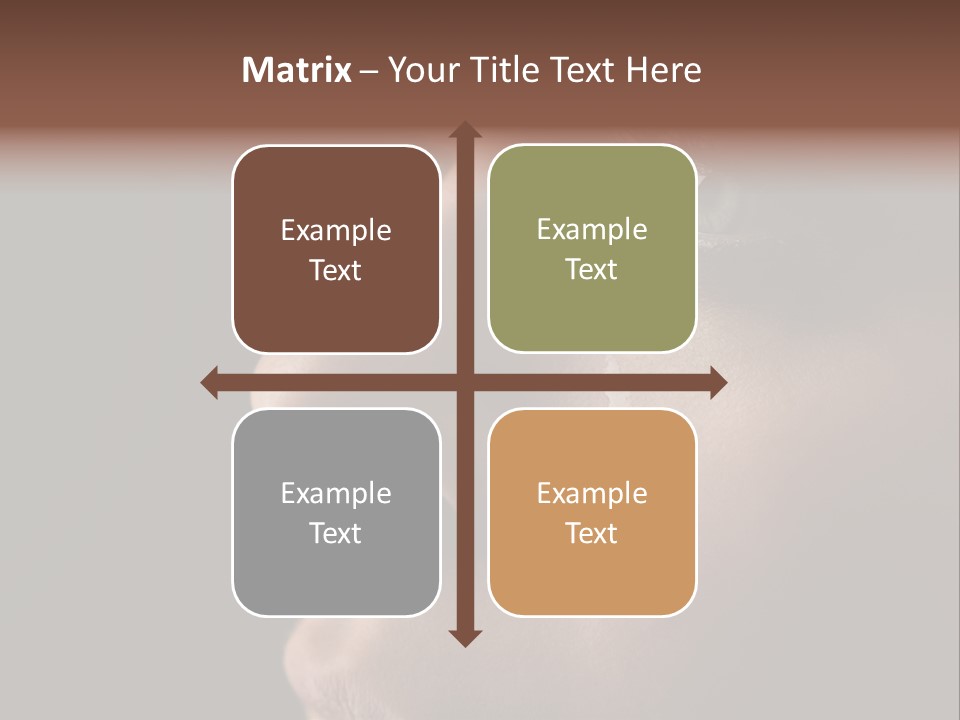 Matrix – Your Title Text Here

Example Text

Example Text

Example Text

Example Text